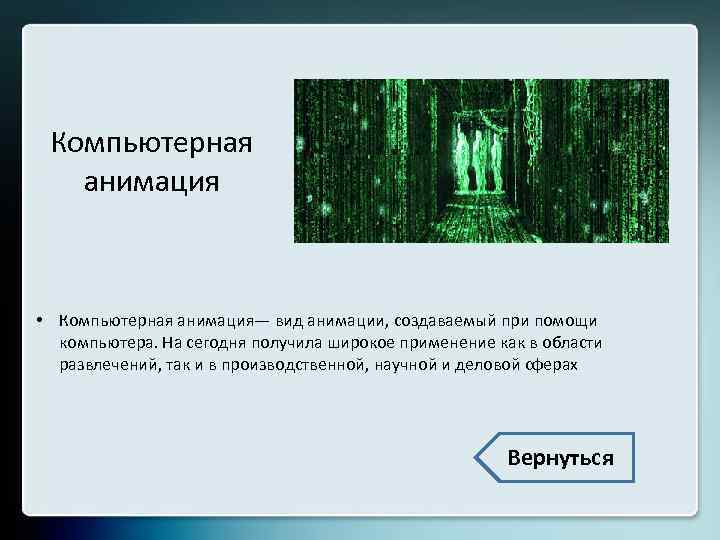 Компьютерная анимация

• Компьютерная анимация— вид анимации, создаваемый при помощи компьютера. На сегодня получила широкое применение как в области развлечений, так и в производственной, научной и деловой сферах

Вернуться